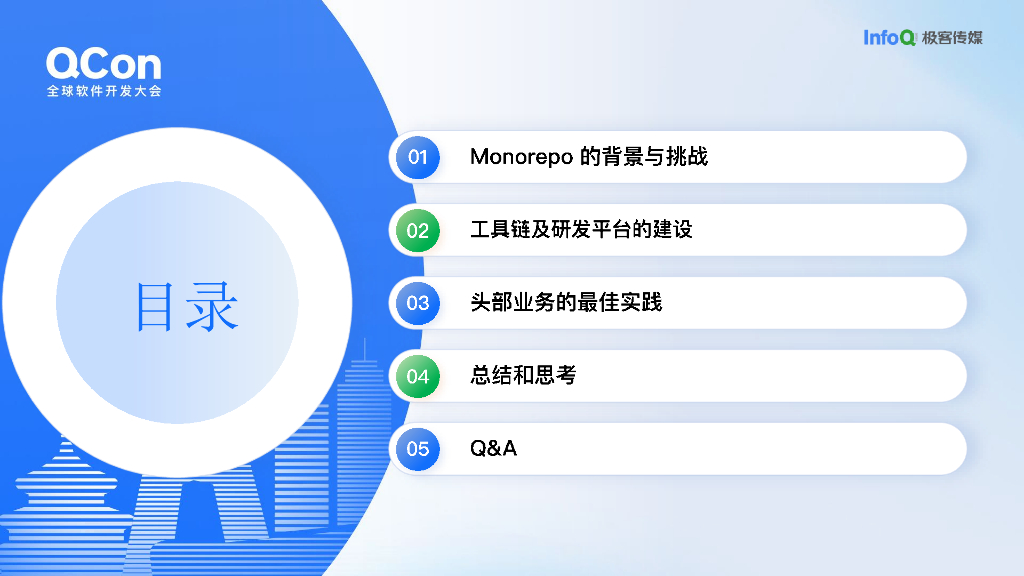 QCon
全球软件开发大会

InfoQ 极客传媒

目录

01 Monorepo 的背景与挑战

02 工具链及研发平台的建设

03 头部业务的最佳实践

04 总结和思考

05 Q&A